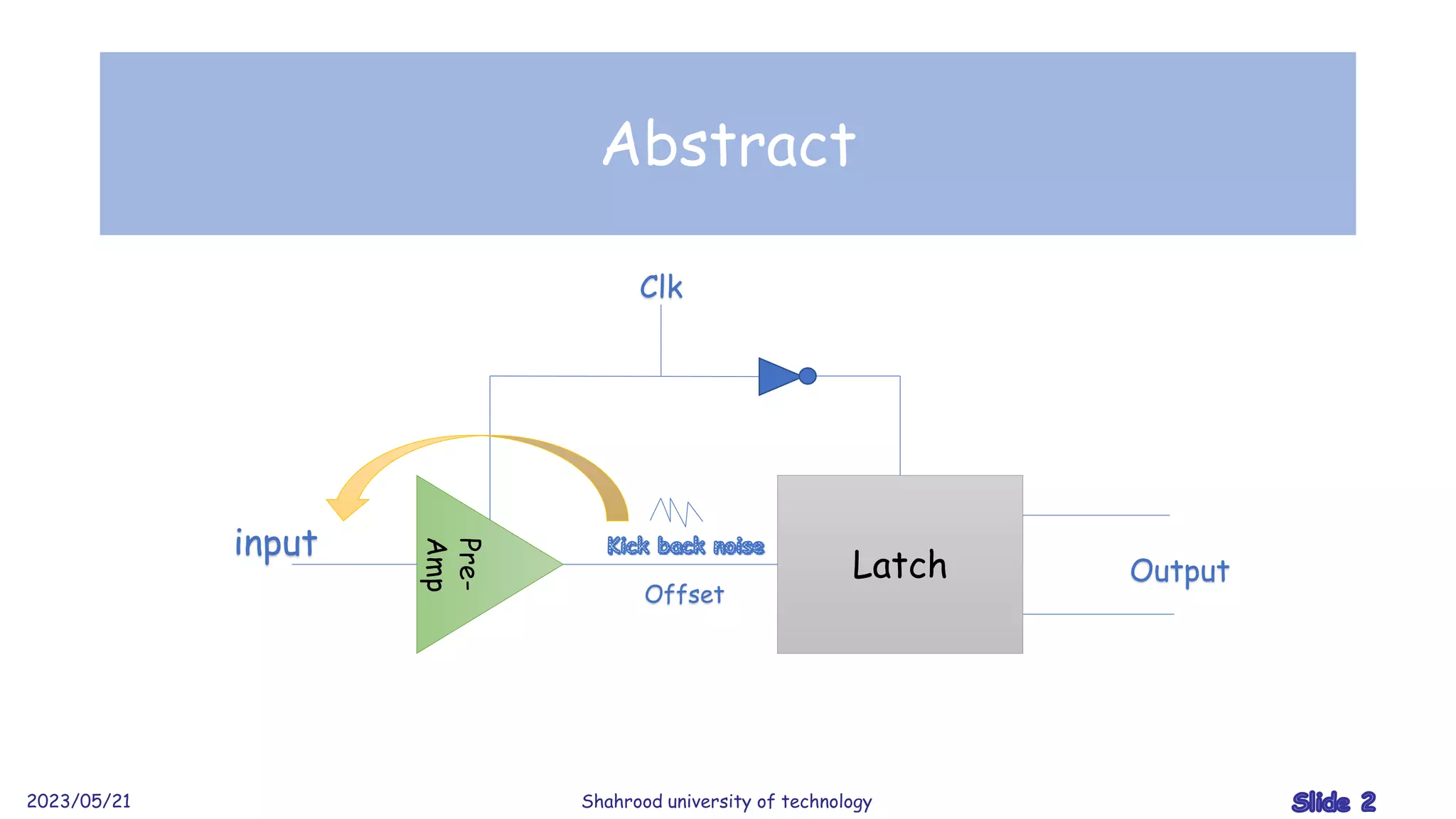 Abstract

Clk

input

Pre-Amp

Kick back noise

Offset

Latch

Output

2023/05/21

Shahrood university of technology

Slide 2